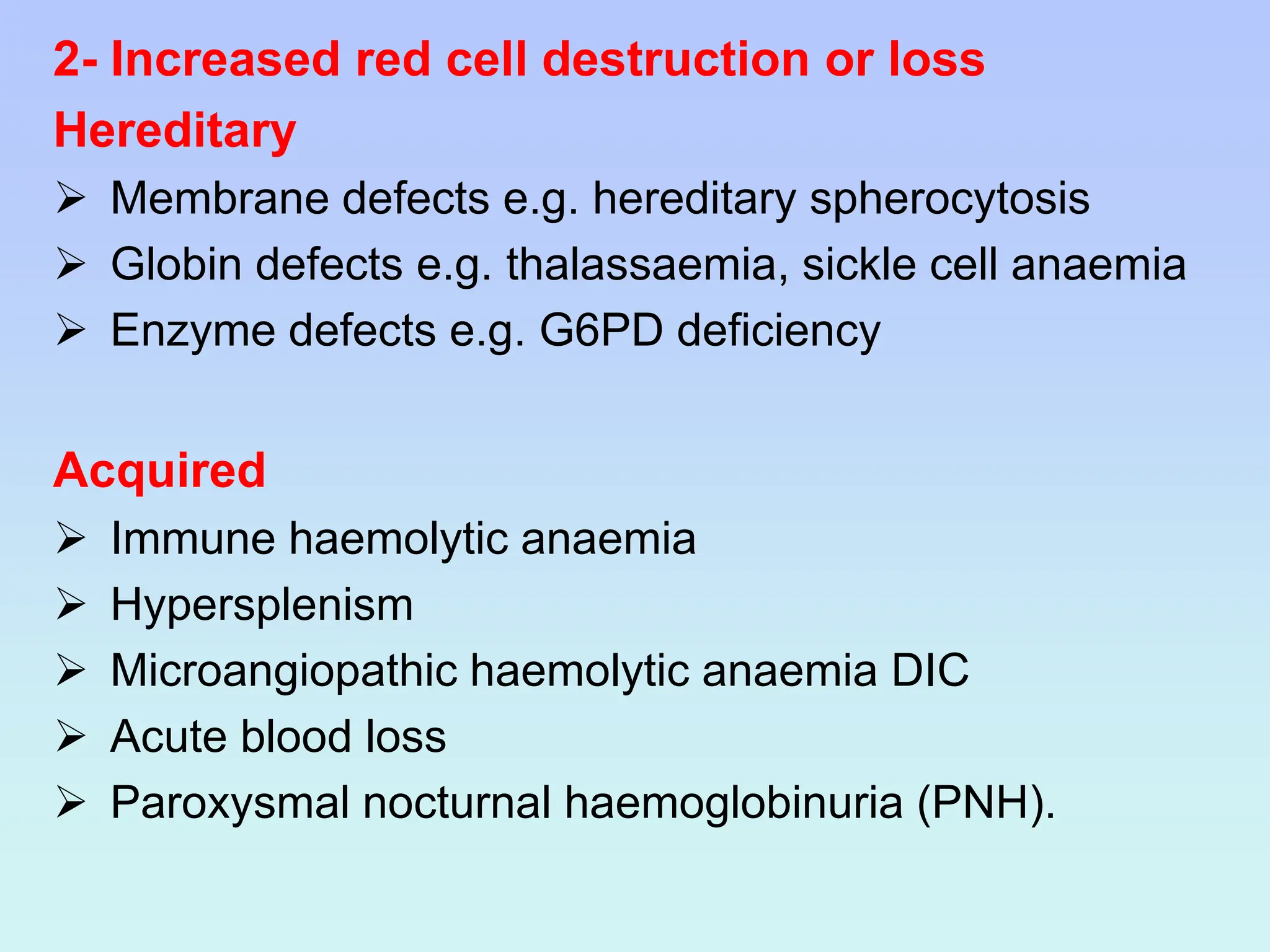 2- Increased red cell destruction or loss

Hereditary

➢ Membrane defects e.g. hereditary spherocytosis
➢ Globin defects e.g. thalassaemia, sickle cell anaemia
➢ Enzyme defects e.g. G6PD deficiency

Acquired

➢ Immune haemolytic anaemia
➢ Hypersplenism
➢ Microangiopathic haemolytic anaemia DIC
➢ Acute blood loss
➢ Paroxysmal nocturnal haemoglobinuria (PNH).